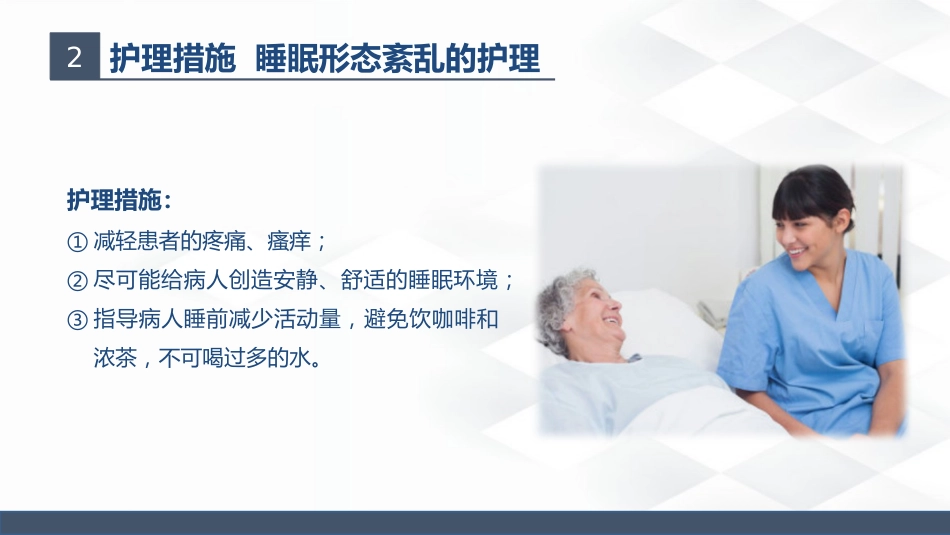 2 护理措施 睡眠形态紊乱的护理

护理措施：
① 减轻患者的疼痛、瘙痒；
② 尽可能给病人创造安静、舒适的睡眠环境；
③ 指导病人睡前减少活动量，避免饮咖啡和浓茶，不可喝过多的水。